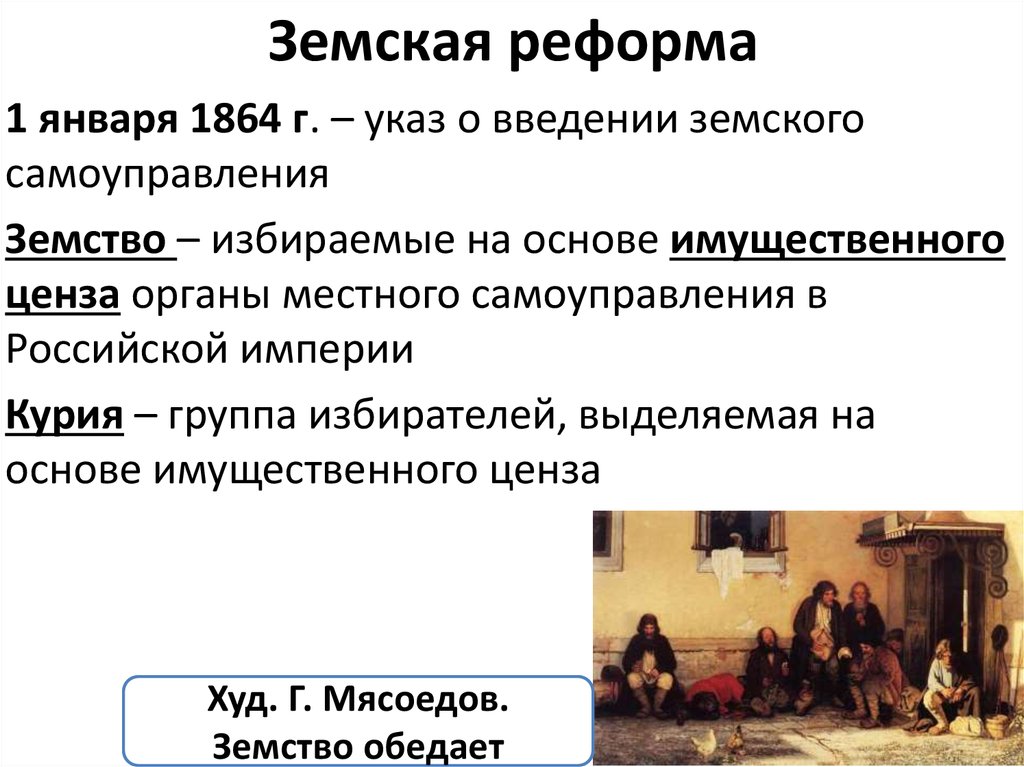 Земская реформа

1 января 1864 г. – указ о введении земского самоуправления

Земство – избираемые на основе имущественного ценза органы местного самоуправления в Российской империи

Курия – группа избирателей, выделяемая на основе имущественного ценза

Худ. Г. Мясоедов.
Земство обедает